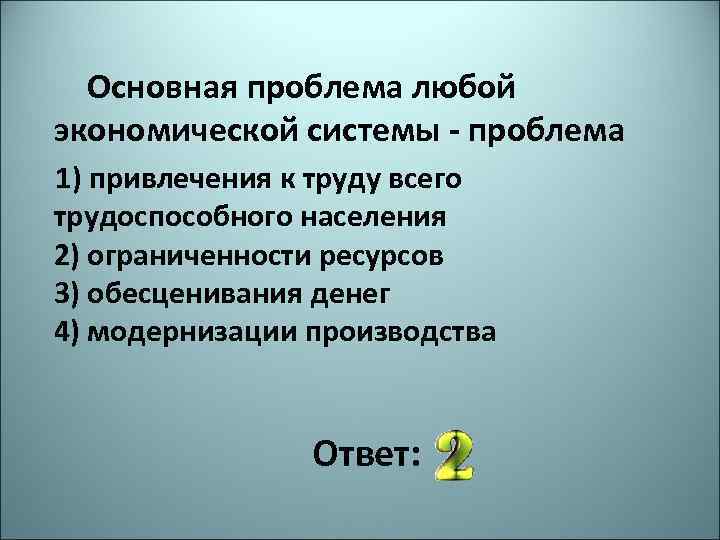 Основная проблема любой экономической системы - проблема

1) привлечения к труду всего трудоспособного населения
2) ограниченности ресурсов
3) обесценивания денег
4) модернизации производства

Ответ: 2